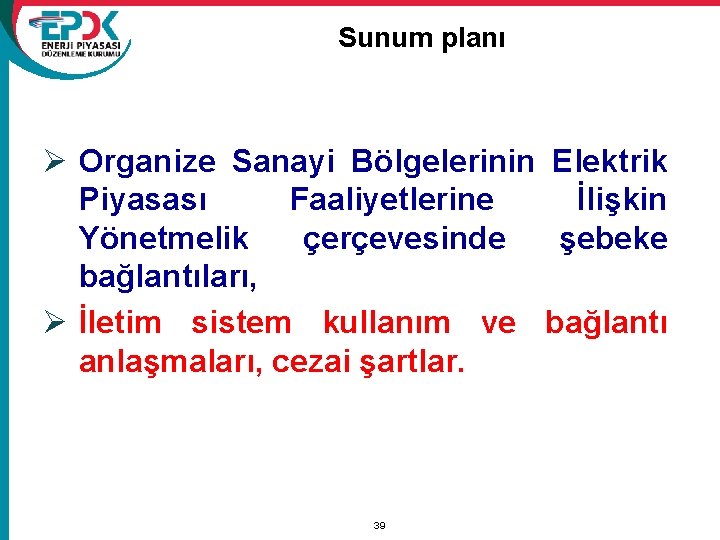 EPDK
ENERJİ PİYASASI
DÜZENLEME KURUMU

Sunum planı

➢ Organize Sanayi Bölgelerinin Elektrik Piyasası Faaliyetlerine İlişkin Yönetmelik çerçevesinde şebeke bağlantıları,

➢ İletim sistem kullanım ve bağlantı anlaşmaları, cezai şartlar.

39